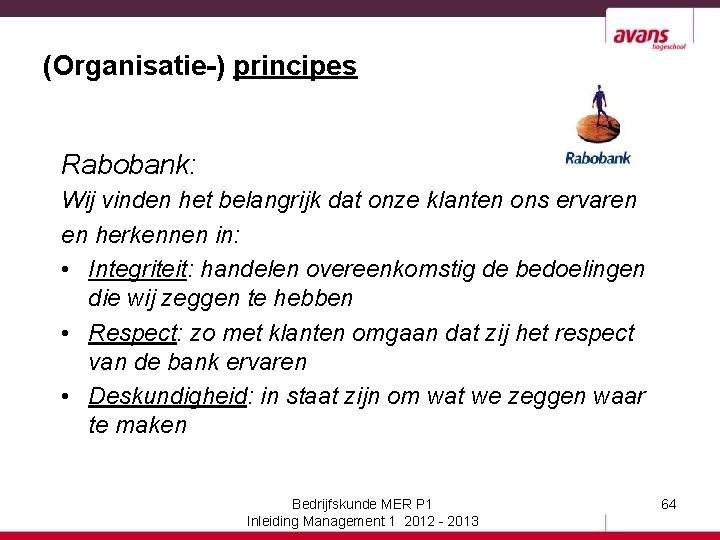 avans hogeschool

(Organisatie-) principes

Rabobank

Rabobank:

Wij vinden het belangrijk dat onze klanten ons ervaren en herkennen in:

• Integriteit: handelen overeenkomstig de bedoelingen die wij zeggen te hebben
• Respect: zo met klanten omgaan dat zij het respect van de bank ervaren
• Deskundigheid: in staat zijn om wat we zeggen waar te maken

Bedrijfskunde MER P1
Inleiding Management 1 2012 - 2013

64